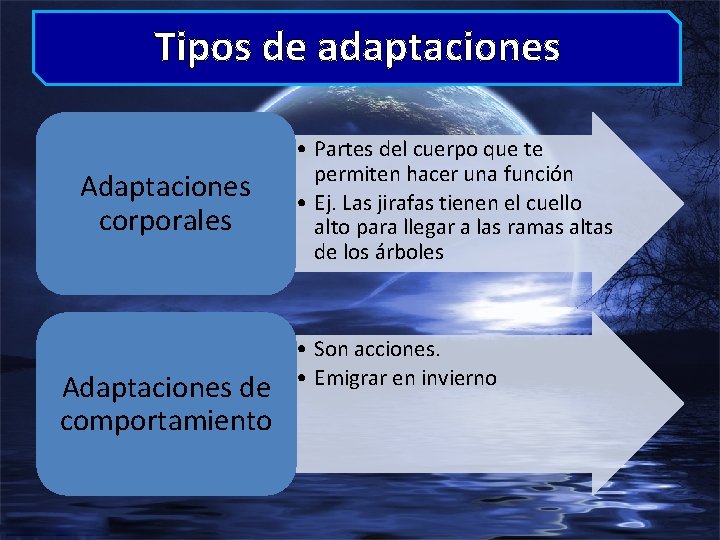 Tipos de adaptaciones

Adaptaciones corporales

• Partes del cuerpo que te permiten hacer una función
• Ej. Las jirafas tienen el cuello alto para llegar a las ramas altas de los árboles

Adaptaciones de comportamiento

• Son acciones.
• Emigrar en invierno